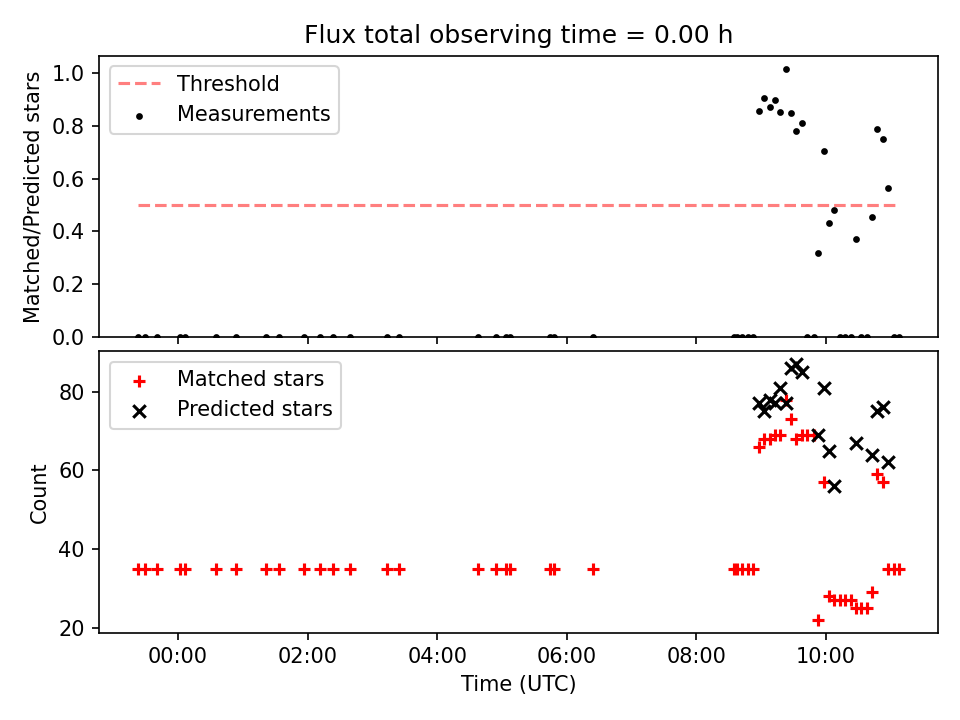 Flux total observing time = 0.00 h

Threshold
Measurements

Matched/Predicted stars

1.0
0.8
0.6
0.4
0.2
0.0

Matched stars
Predicted stars

Count

80
60
40
20

00:00
02:00
04:00
06:00
08:00
10:00

Time (UTC)